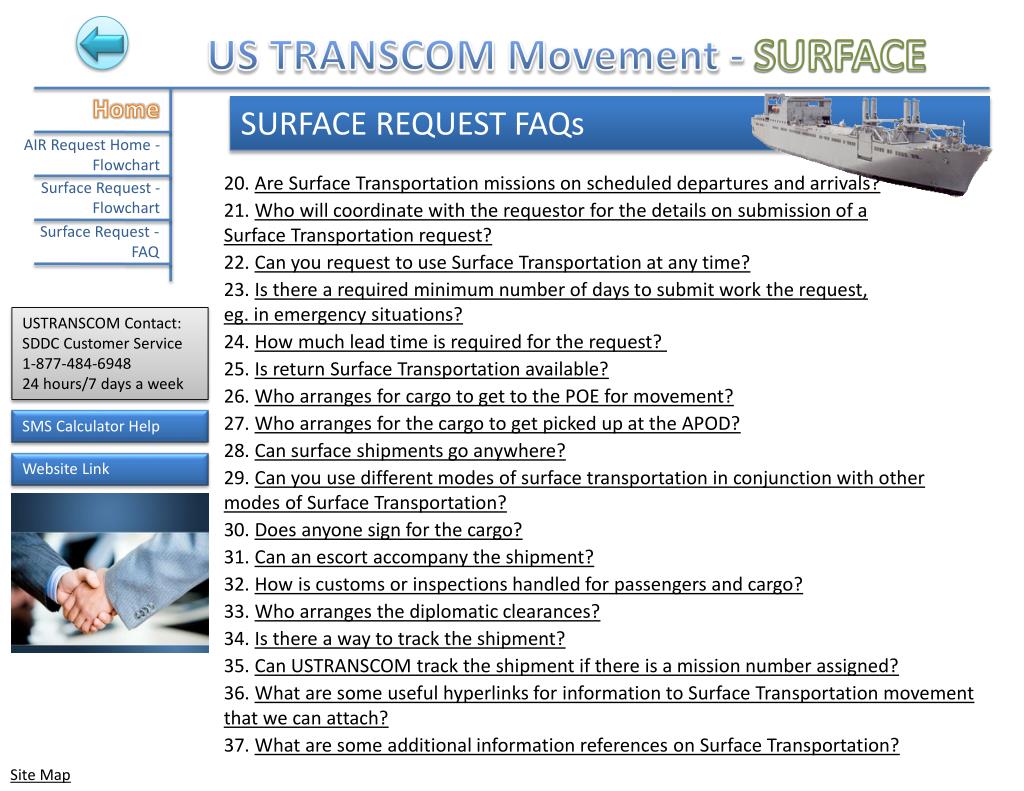 US TRANSCOM Movement - SURFACE

Home

AIR Request Home - Flowchart

Surface Request - Flowchart

Surface Request - FAQ

USTRANSCOM Contact:
SDDC Customer Service
1-877-484-6948
24 hours/7 days a week

SMS Calculator Help

Website Link

SURFACE REQUEST FAQs

20. Are Surface Transportation missions on scheduled departures and arrivals?
21. Who will coordinate with the requestor for the details on submission of a Surface Transportation request?
22. Can you request to use Surface Transportation at any time?
23. Is there a required minimum number of days to submit work the request, eg. in emergency situations?
24. How much lead time is required for the request?
25. Is return Surface Transportation available?
26. Who arranges for cargo to get to the POE for movement?
27. Who arranges for the cargo to get picked up at the APOD?
28. Can surface shipments go anywhere?
29. Can you use different modes of surface transportation in conjunction with other modes of Surface Transportation?
30. Does anyone sign for the cargo?
31. Can an escort accompany the shipment?
32. How is customs or inspections handled for passengers and cargo?
33. Who arranges the diplomatic clearances?
34. Is there a way to track the shipment?
35. Can USTRANSCOM track the shipment if there is a mission number assigned?
36. What are some useful hyperlinks for information to Surface Transportation movement that we can attach?
37. What are some additional information references on Surface Transportation?

Site Map